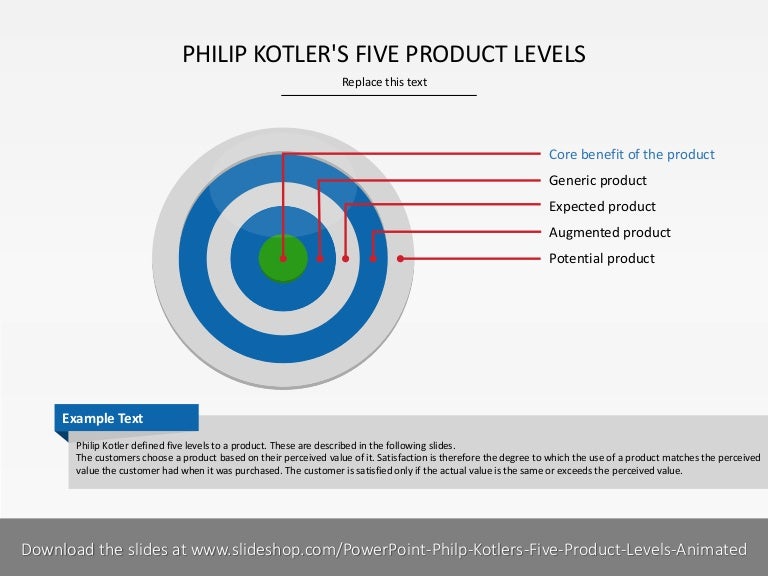 PHILIP KOTLER'S FIVE PRODUCT LEVELS

Replace this text

Core benefit of the product
Generic product
Expected product
Augmented product
Potential product

Example Text

Philip Kotler defined five levels to a product. These are described in the following slides.
The customers choose a product based on their perceived value of it. Satisfaction is therefore the degree to which the use of a product matches the perceived value the customer had when it was purchased. The customer is satisfied only if the actual value is the same or exceeds the perceived value.

Download the slides at www.slideshop.com/PowerPoint-Philp-Kotlers-Five-Product-Levels-Animated